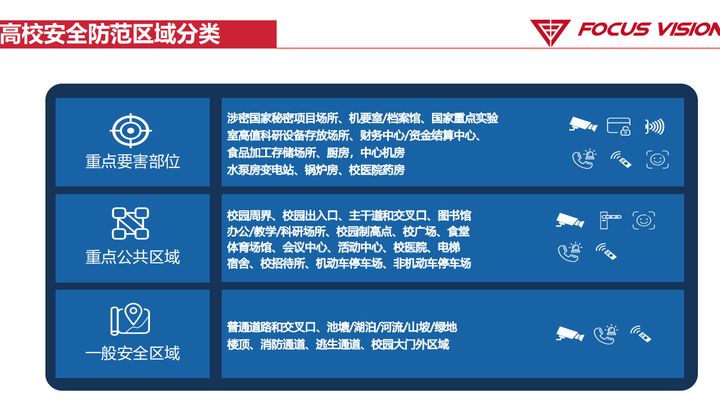 高校安全防范区域分类

FOCUS VISION

重点要害部位

涉密国家秘密项目场所、机要室/档案馆、国家重点实验室高值科研设备存放场所、财务中心/资金结算中心、食品加工存储场所、厨房，中心机房 水泵房变电站、锅炉房、校医院药房

重点公共区域

校园周界、校园出入口、主干道和交叉口、图书馆 办公/教学/科研场所、校园制高点、校广场、食堂 体育场馆、会议中心、活动中心、校医院、电梯 宿舍、校招待所、机动车停车场、非机动车停车场

一般安全区域

普通道路和交叉口、池塘/湖泊/河流/山坡/绿地 楼顶、消防通道、逃生通道、校园大门外区域